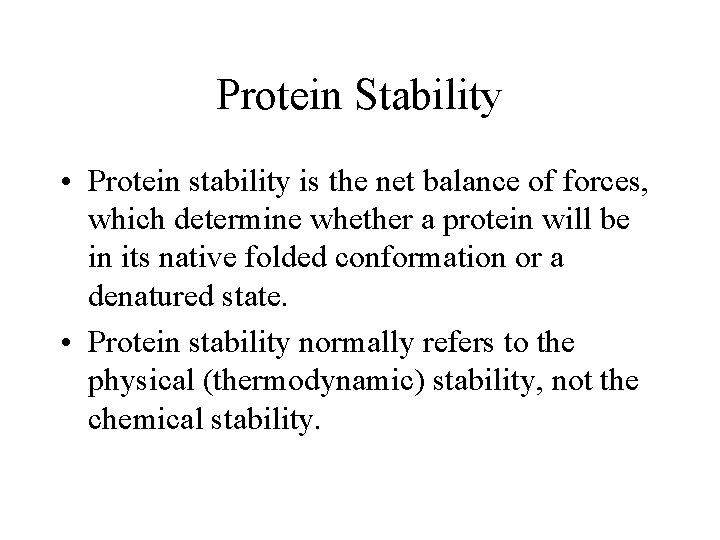 Protein Stability

• Protein stability is the net balance of forces, which determine whether a protein will be in its native folded conformation or a denatured state.

• Protein stability normally refers to the physical (thermodynamic) stability, not the chemical stability.